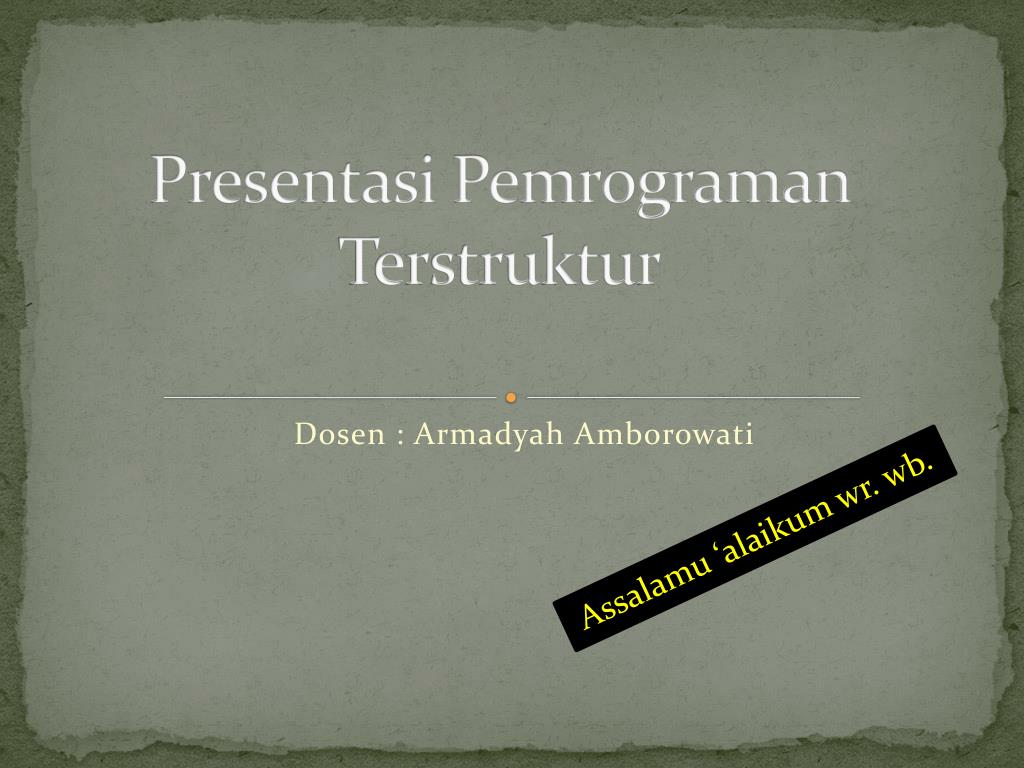 Presentasi Pemrograman Terstruktur

Dosen : Armadyah Amborowati

Assalamu ‘alaikum wr. wb.